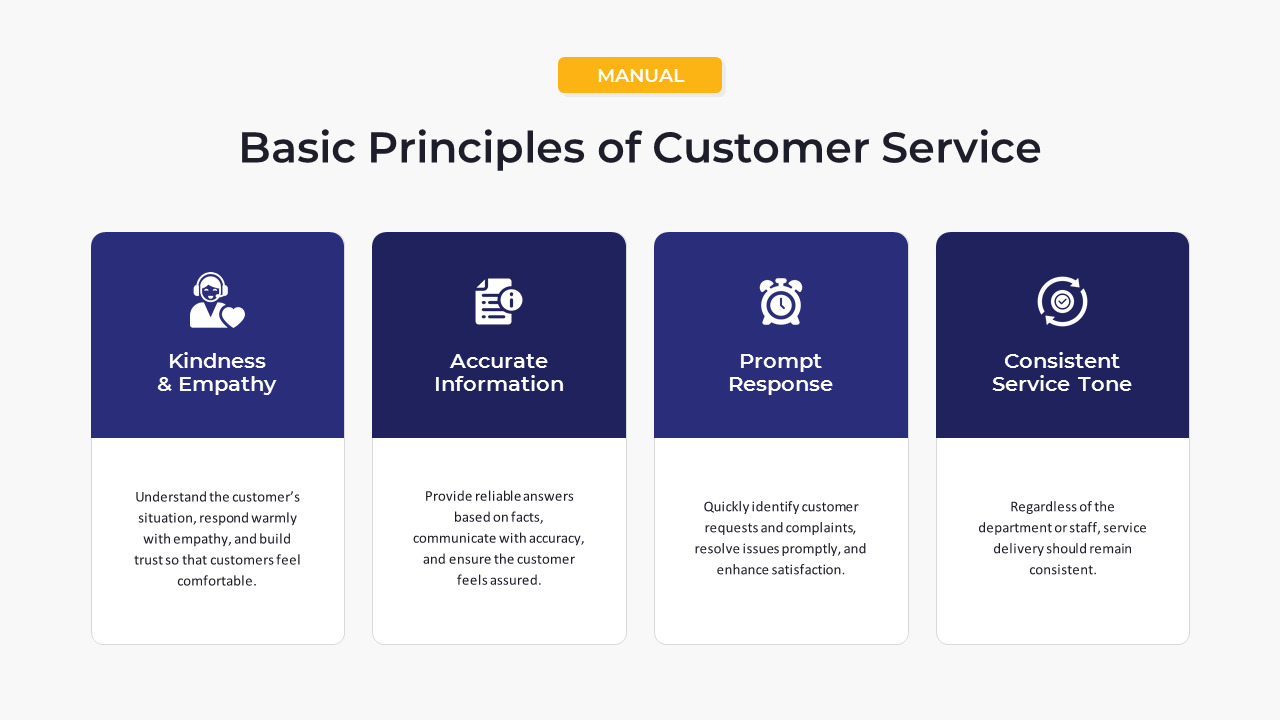 MANUAL

Basic Principles of Customer Service

Kindness & Empathy

Understand the customer's situation, respond warmly with empathy, and build trust so that customers feel comfortable.

Accurate Information

Provide reliable answers based on facts, communicate with accuracy, and ensure the customer feels assured.

Prompt Response

Quickly identify customer requests and complaints, resolve issues promptly, and enhance satisfaction.

Consistent Service Tone

Regardless of the department or staff, service delivery should remain consistent.